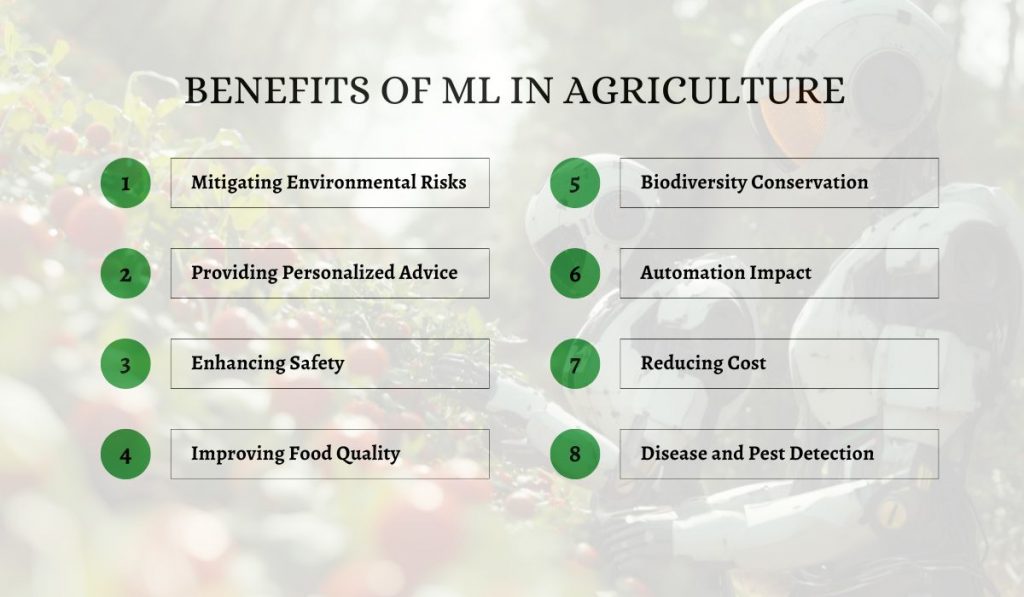 BENEFITS OF ML IN AGRICULTURE

1 Mitigating Environmental Risks

2 Providing Personalized Advice

3 Enhancing Safety

4 Improving Food Quality

5 Biodiversity Conservation

6 Automation Impact

7 Reducing Cost

8 Disease and Pest Detection